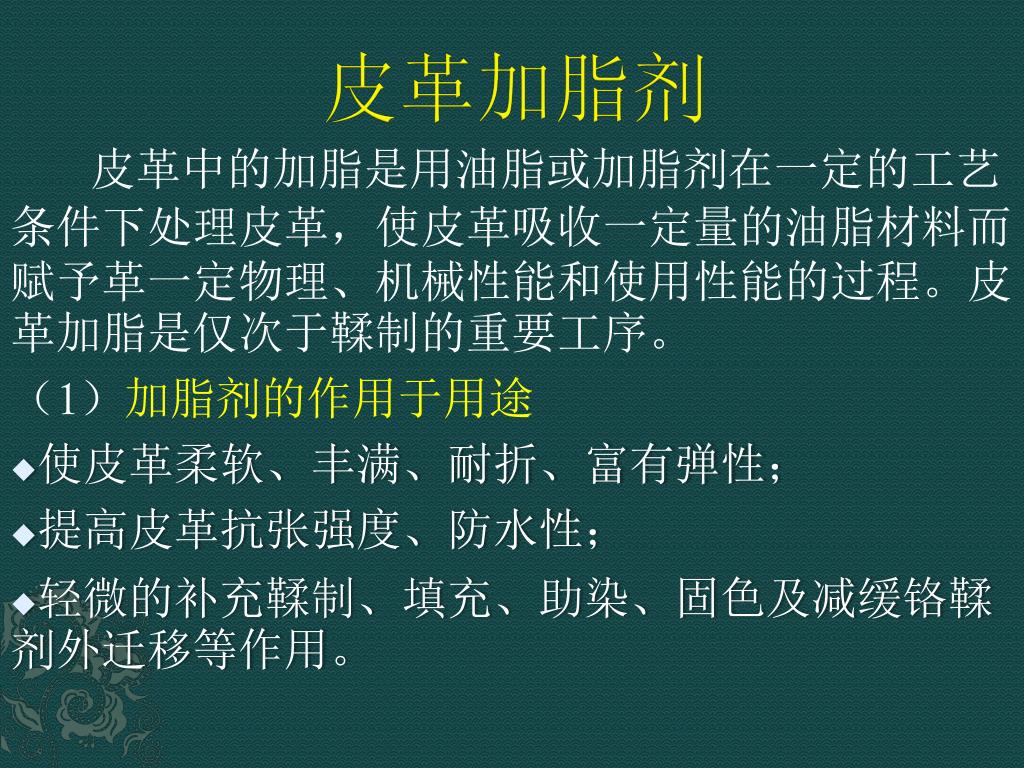 皮革加脂剂

皮革中的加脂是用油脂或加脂剂在一定的工艺条件下处理皮革，使皮革吸收一定量的油脂材料而赋予革一定物理、机械性能和使用性能的过程。皮革加脂是仅次于鞣制的重要工序。

（1）加脂剂的作用于用途

◆使皮革柔软、丰满、耐折、富有弹性；

◆提高皮革抗张强度、防水性；

◆轻微的补充鞣制、填充、助染、固色及减缓铬鞣剂外迁移等作用。